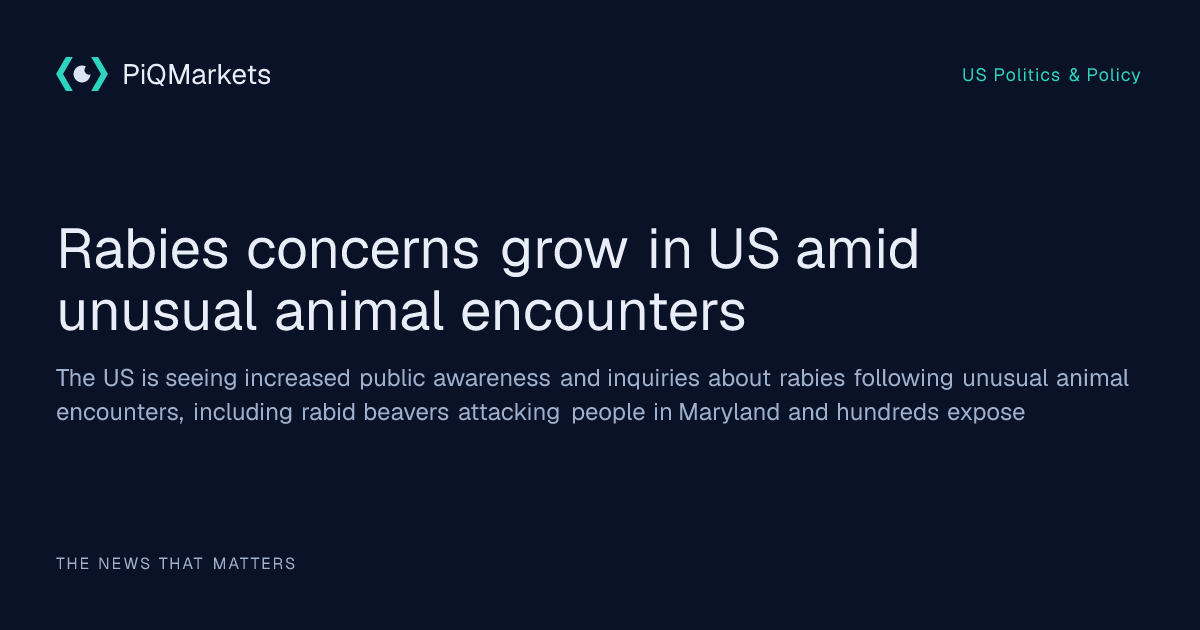 PiQMarkets

US Politics & Policy

Rabies concerns grow in US amid unusual animal encounters

The US is seeing increased public awareness and inquiries about rabies following unusual animal encounters, including rabid beavers attacking people in Maryland and hundreds expose

THE NEWS THAT MATTERS